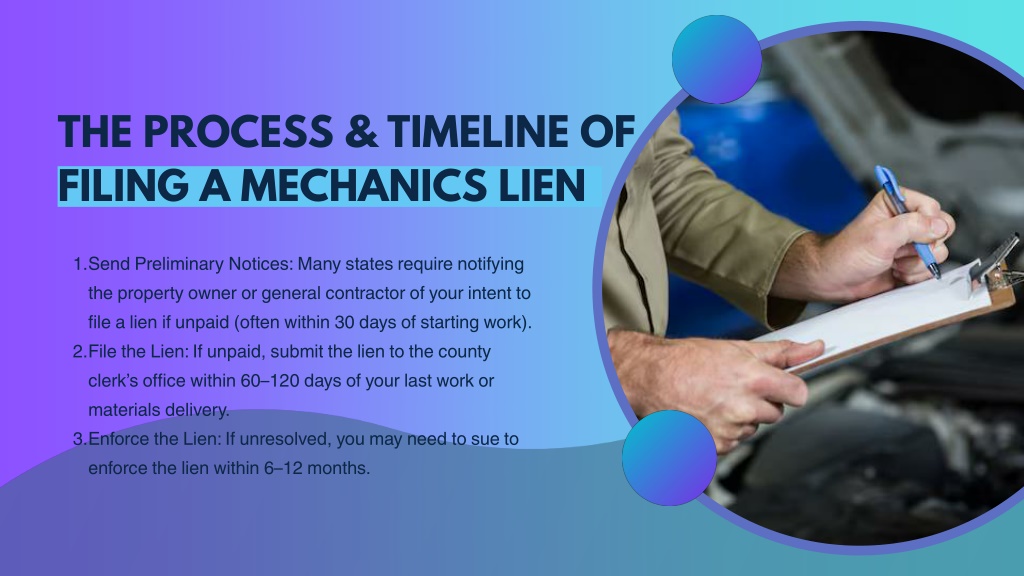 THE PROCESS & TIMELINE OF FILING A MECHANICS LIEN

1. Send Preliminary Notices: Many states require notifying the property owner or general contractor of your intent to file a lien if unpaid (often within 30 days of starting work).
2. File the Lien: If unpaid, submit the lien to the county clerk's office within 60–120 days of your last work or materials delivery.
3. Enforce the Lien: If unresolved, you may need to sue to enforce the lien within 6–12 months.